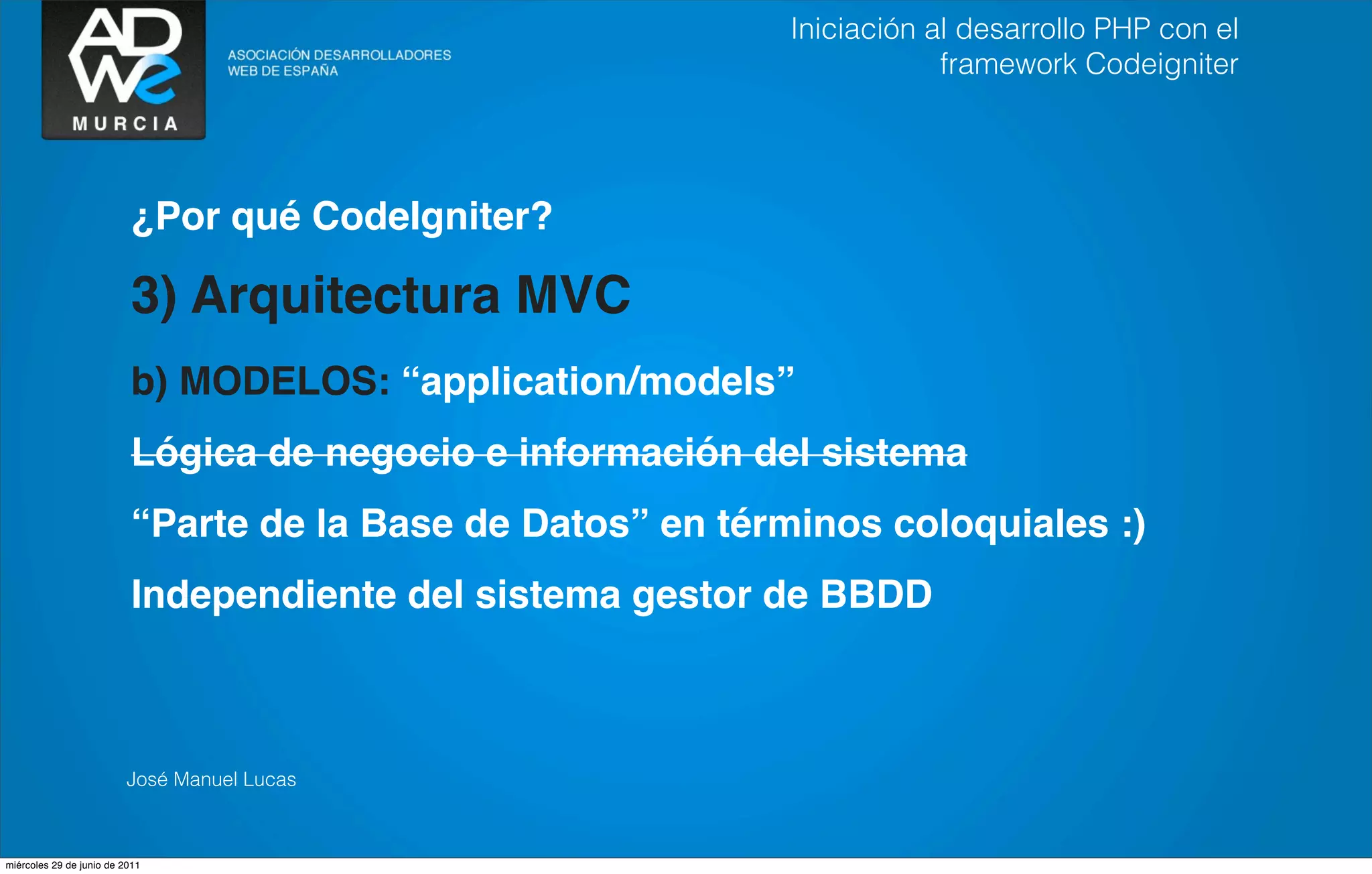 ADWe
MURCIA

ASOCIACIÓN DESARROLLADORES WEB DE ESPAÑA

Iniciación al desarrollo PHP con el framework Codeigniter

¿Por qué CodeIgniter?

3) Arquitectura MVC

b) MODELOS: “application/models”

~~Lógica de negocio e información del sistema~~

“Parte de la Base de Datos” en términos coloquiales :)

Independiente del sistema gestor de BBDD

José Manuel Lucas

miércoles 29 de junio de 2011